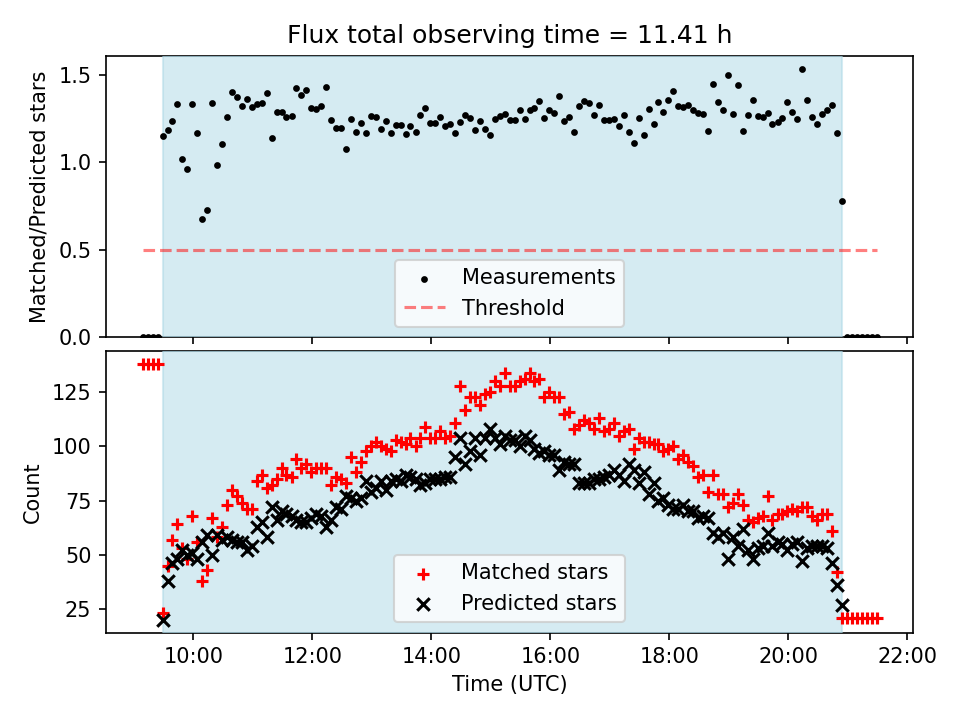 Flux total observing time = 11.41 h

Matched/Predicted stars

1.5
1.0
0.5
0.0

Measurements
Threshold

Count

125
100
75
50
25

Matched stars
Predicted stars

10:00
12:00
14:00
16:00
18:00
20:00
22:00

Time (UTC)